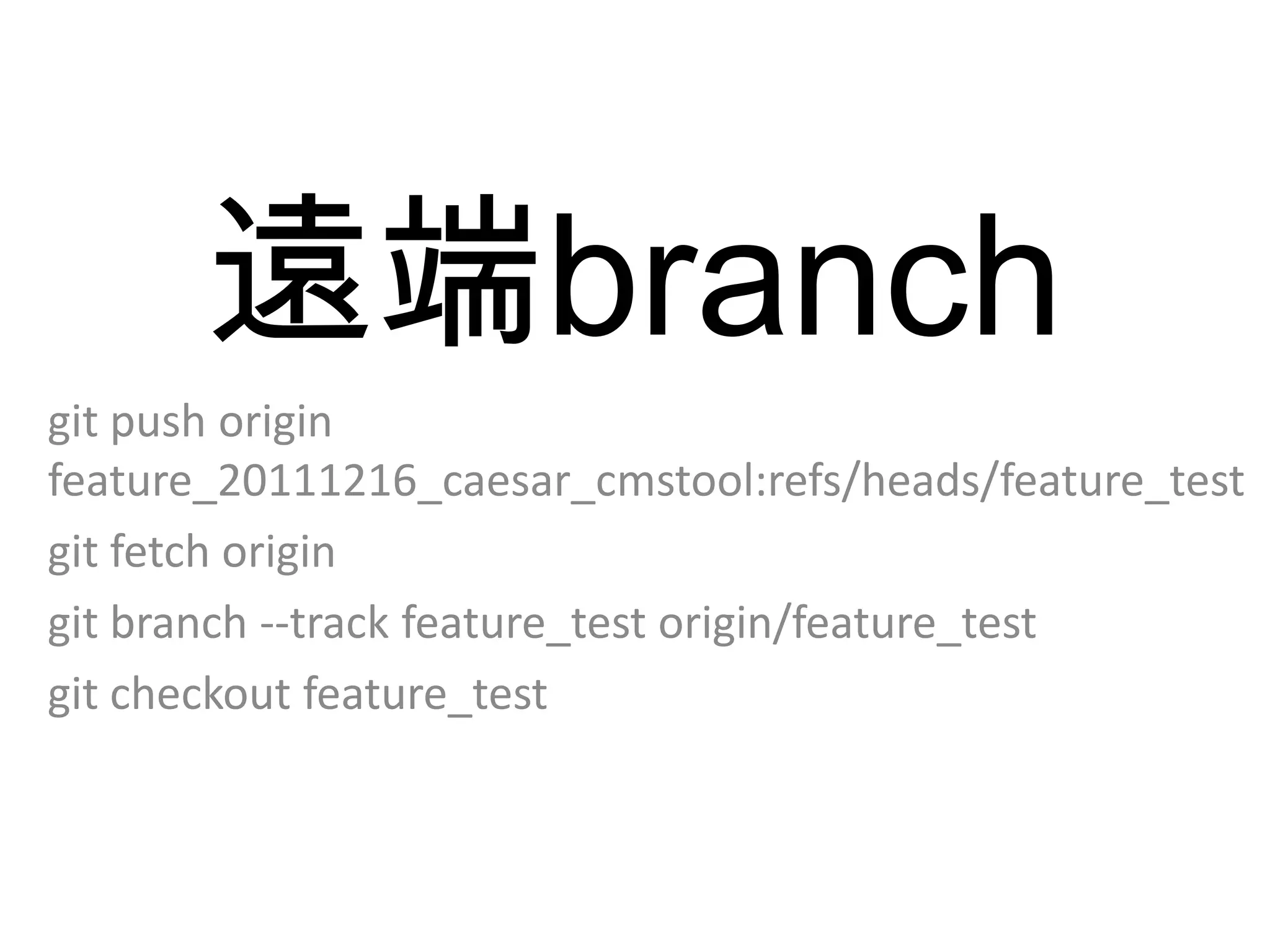 遠端branch

git push origin feature_20111216_caesar_cmstool:refs/heads/feature_test

git fetch origin

git branch --track feature_test origin/feature_test

git checkout feature_test